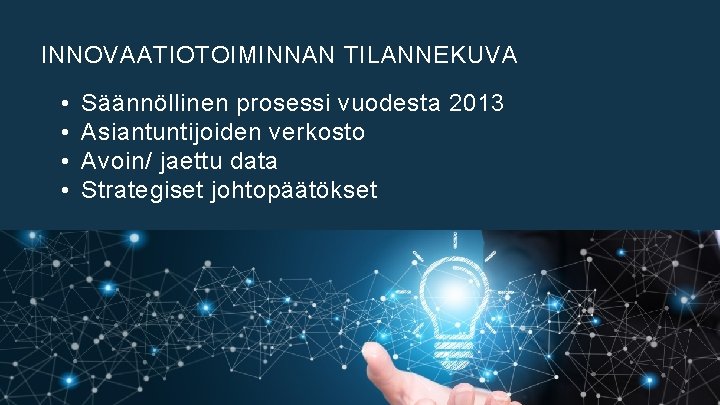 INNOVAATIOTOIMINNAN TILANNEKUVA

• Säännöllinen prosessi vuodesta 2013
• Asiantuntijoiden verkosto
• Avoin/ jaettu data
• Strategiset johtopäätökset